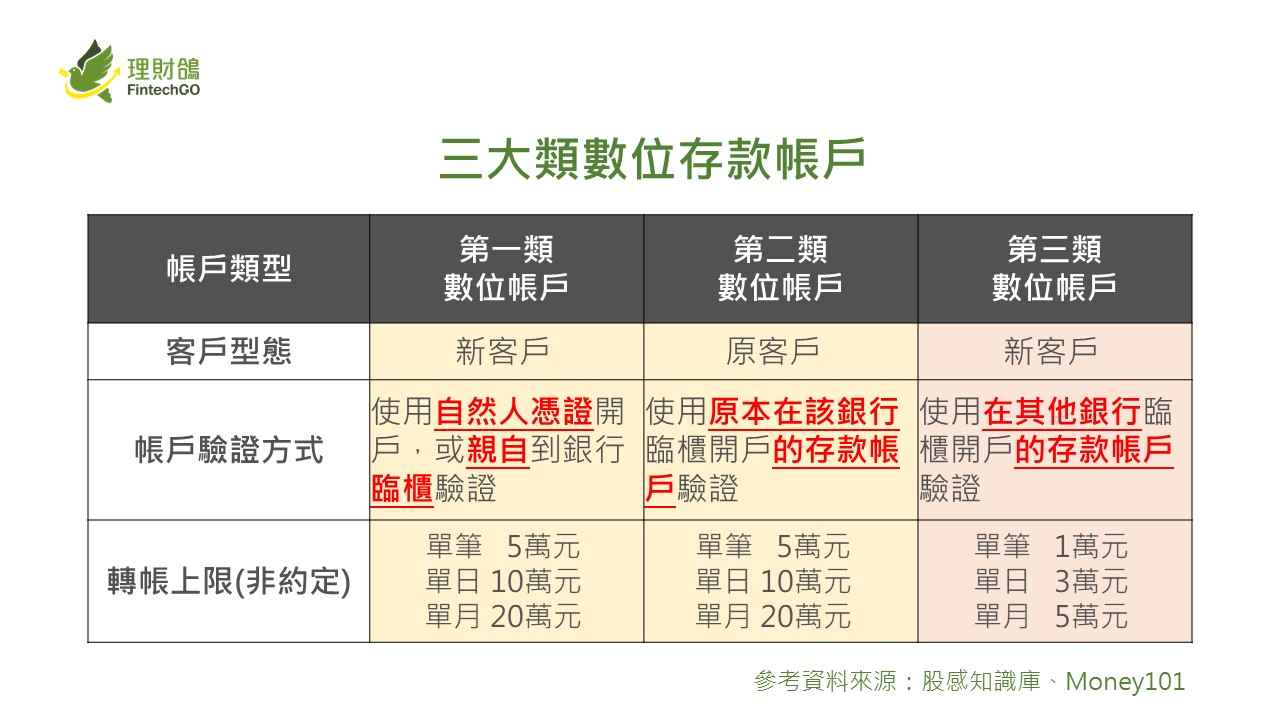 理財鴿
FintechGO

三大類數位存款帳戶

| 帳戶類型 | 第一類 數位帳戶 | 第二類 數位帳戶 | 第三類 數位帳戶 |
|---|---|---|---|
| 客戶型態 | 新客戶 | 原客戶 | 新客戶 |
| 帳戶驗證方式 | 使用自然人憑證開戶，或親自到銀行臨櫃驗證 | 使用原本在該銀行臨櫃開戶的存款帳戶驗證 | 使用在其他銀行臨櫃開戶的存款帳戶驗證 |
| 轉帳上限(非約定) | 單筆 5萬元 單日 10萬元 單月 20萬元 | 單筆 5萬元 單日 10萬元 單月 20萬元 | 單筆 1萬元 單日 3萬元 單月 5萬元 |

參考資料來源：股感知識庫、Money101